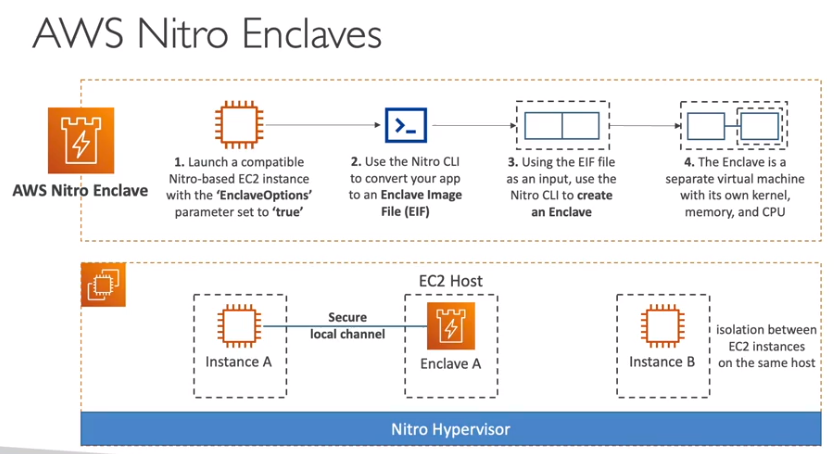 AWS Nitro Enclaves

AWS Nitro Enclave

1. Launch a compatible Nitro-based EC2 instance with the 'EnclaveOptions' parameter set to 'true'

2. Use the Nitro CLI to convert your app to an Enclave Image File (EIF)

3. Using the EIF file as an input, use the Nitro CLI to create an Enclave

4. The Enclave is a separate virtual machine with its own kernel, memory, and CPU

EC2 Host

Instance A

Secure local channel

Enclave A

Instance B

isolation between EC2 instances on the same host

Nitro Hypervisor